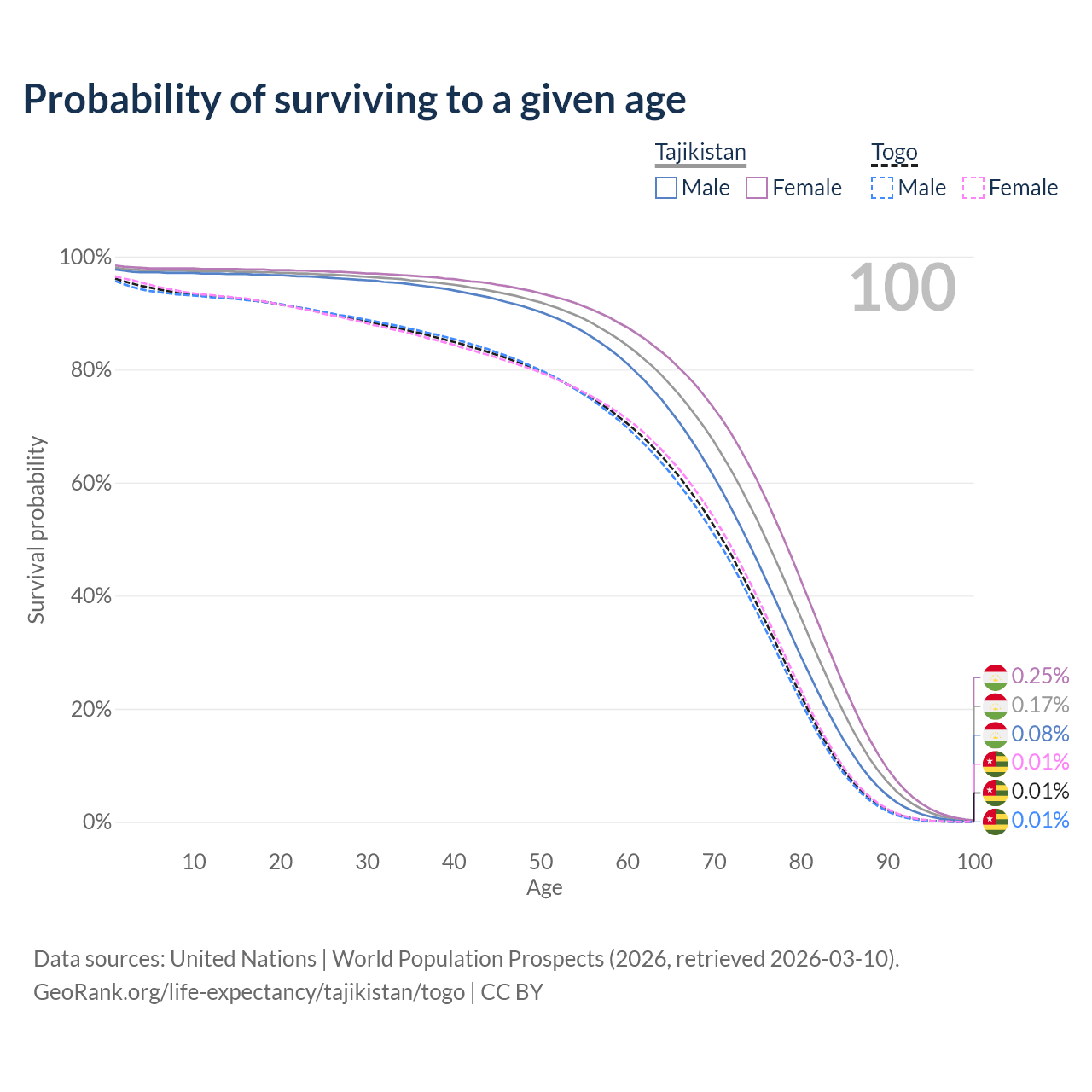 Probability of surviving to a given age

Tajikistan
Male Female

Togo
Male Female

100

100%
80%
60%
40%
20%
0%

Survival probability

10 20 30 40 50 60 70 80 90 100
Age

0.25%
0.17%
0.08%
0.01%
0.01%
0.01%

Data sources: United Nations | World Population Prospects (2026, retrieved 2026-03-10).
GeoRank.org/life-expectancy/tajikistan/togo | CC BY